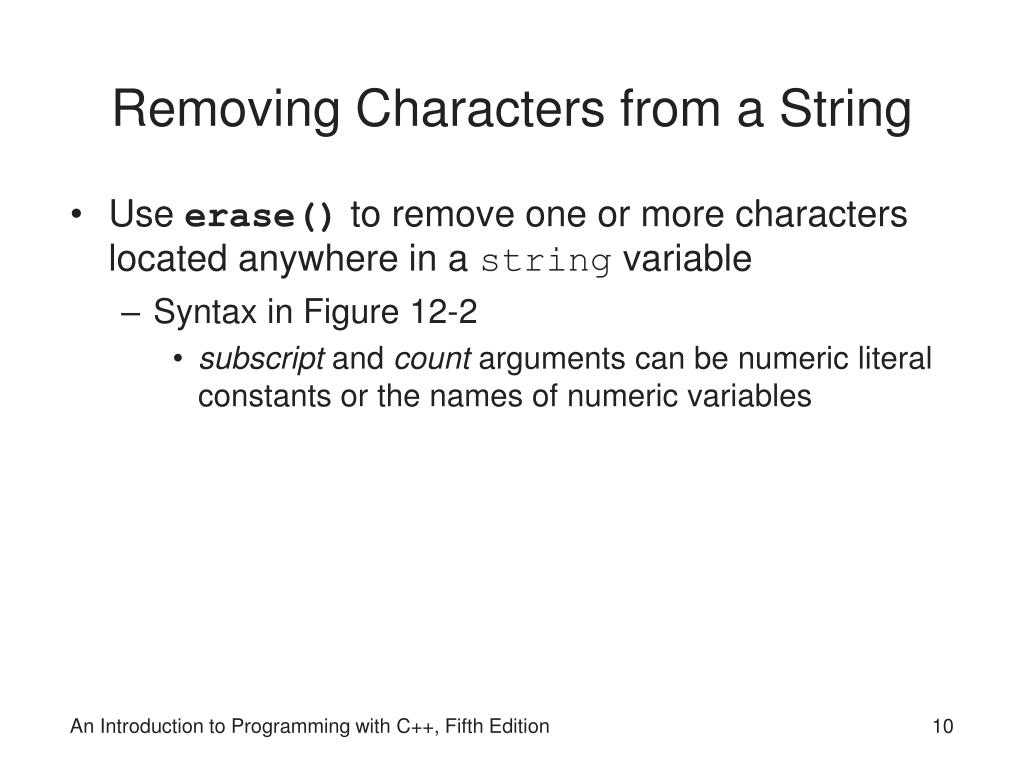 Removing Characters from a String

• Use erase() to remove one or more characters located anywhere in a string variable

– Syntax in Figure 12-2

• subscript and count arguments can be numeric literal constants or the names of numeric variables

An Introduction to Programming with C++, Fifth Edition

10